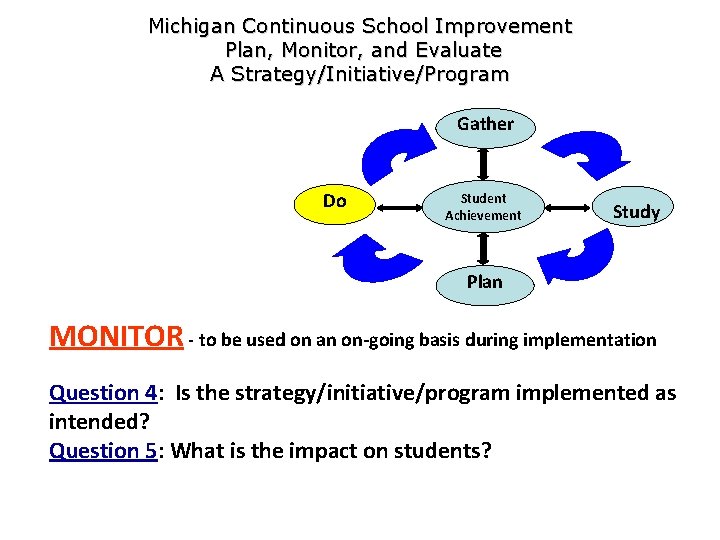 Michigan Continuous School Improvement
Plan, Monitor, and Evaluate
A Strategy/Initiative/Program

Gather

Do

Student Achievement

Study

Plan

MONITOR - to be used on an on-going basis during implementation

Question 4: Is the strategy/initiative/program implemented as intended?
Question 5: What is the impact on students?